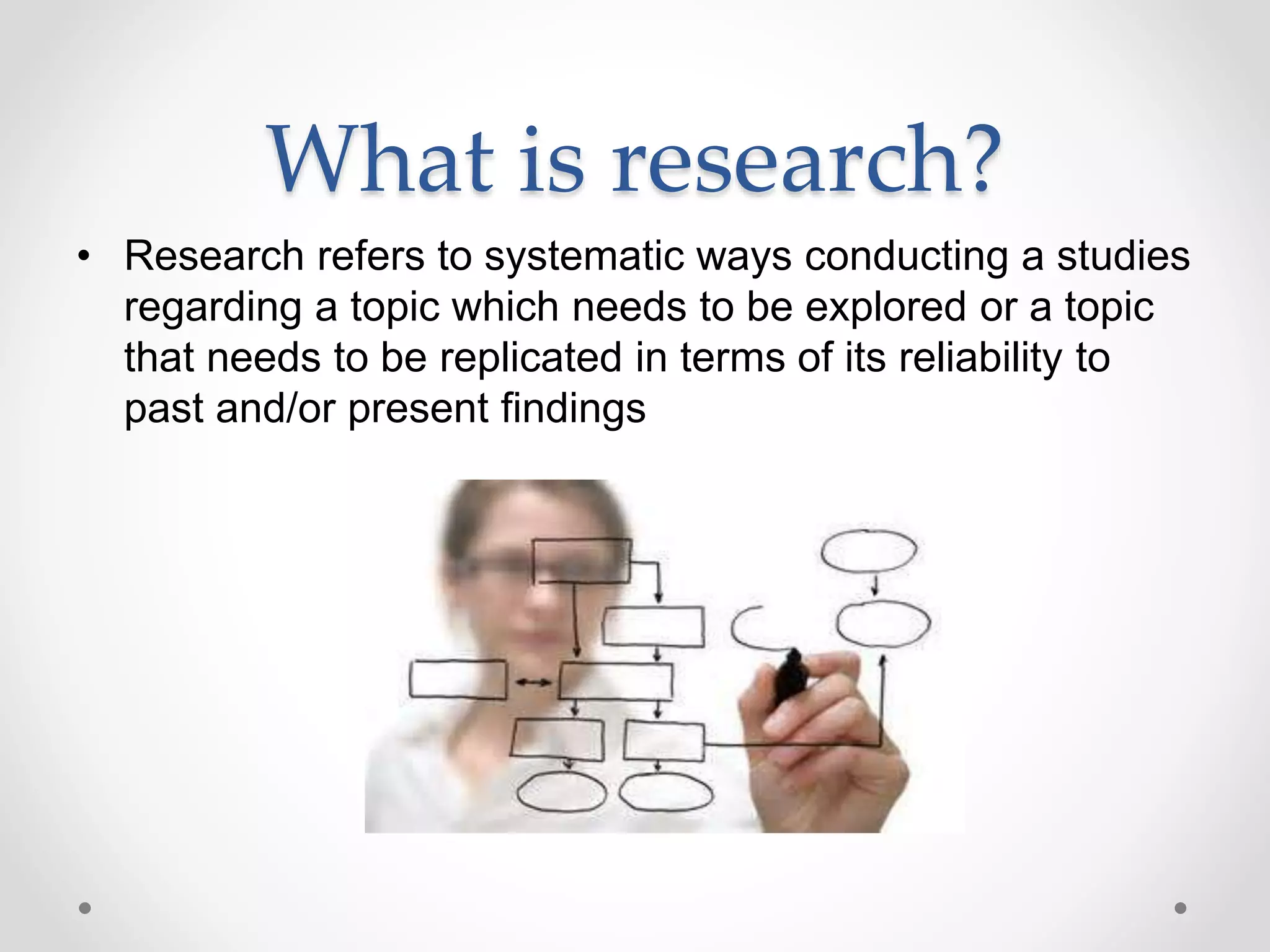 What is research?

• Research refers to systematic ways conducting a studies regarding a topic which needs to be explored or a topic that needs to be replicated in terms of its reliability to past and/or present findings